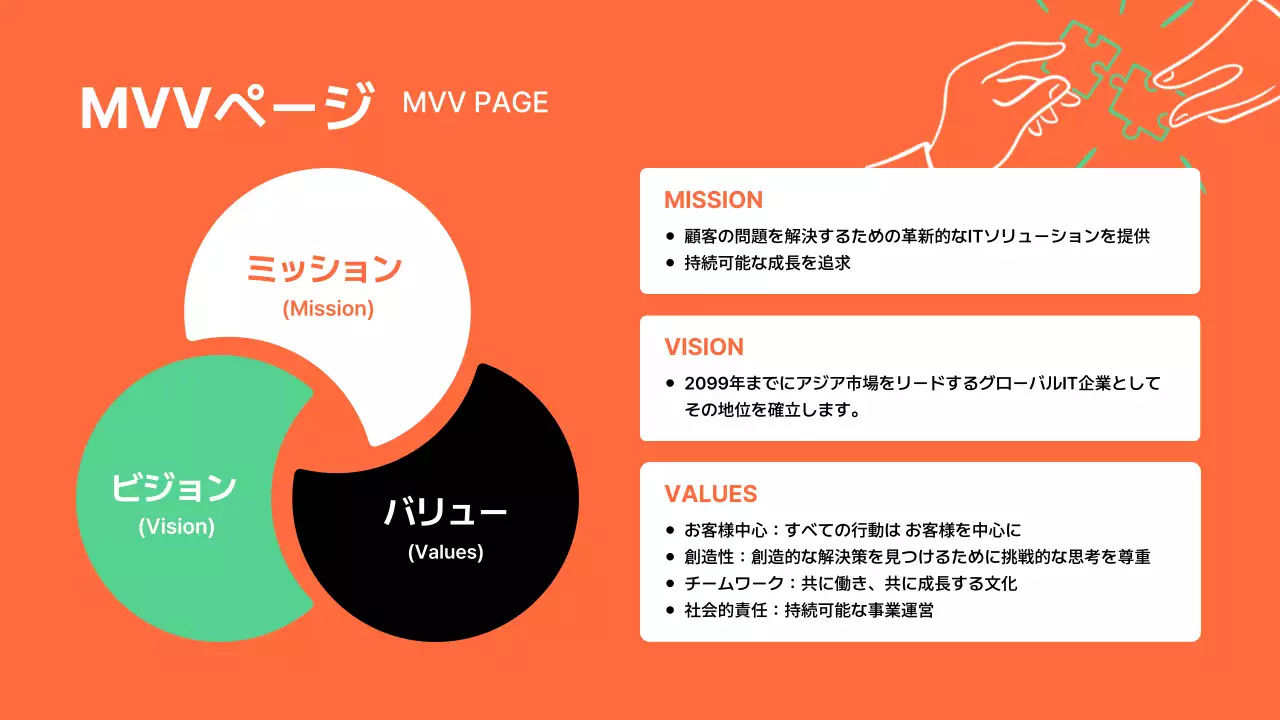 MVVページ MVV PAGE

ミッション
(Mission)

ビジョン
(Vision)

バリュー
(Values)

MISSION
- 顧客の問題を解決するための革新的なITソリューションを提供
- 持続可能な成長を追求

VISION
- 2099年までにアジア市場をリードするグローバルIT企業としてその地位を確立します。

VALUES
- お客様中心：すべての行動は お客様を中心に
- 創造性：創造的な解決策を見つけるために挑戦的な思考を尊重
- チームワーク：共に働き、共に成長する文化
- 社会的責任：持続可能な事業運営